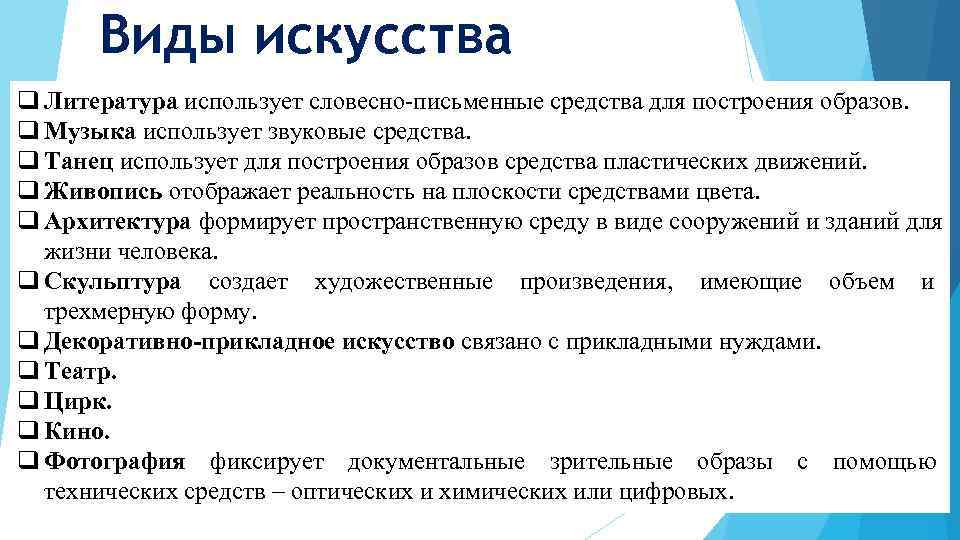 Виды искусства

❑ Литература использует словесно-письменные средства для построения образов.
❑ Музыка использует звуковые средства.
❑ Танец использует для построения образов средства пластических движений.
❑ Живопись отображает реальность на плоскости средствами цвета.
❑ Архитектура формирует пространственную среду в виде сооружений и зданий для жизни человека.
❑ Скульптура создает художественные произведения, имеющие объем и трехмерную форму.
❑ Декоративно-прикладное искусство связано с прикладными нуждами.
❑ Театр.
❑ Цирк.
❑ Кино.
❑ Фотография фиксирует документальные зрительные образы с помощью технических средств – оптических и химических или цифровых.